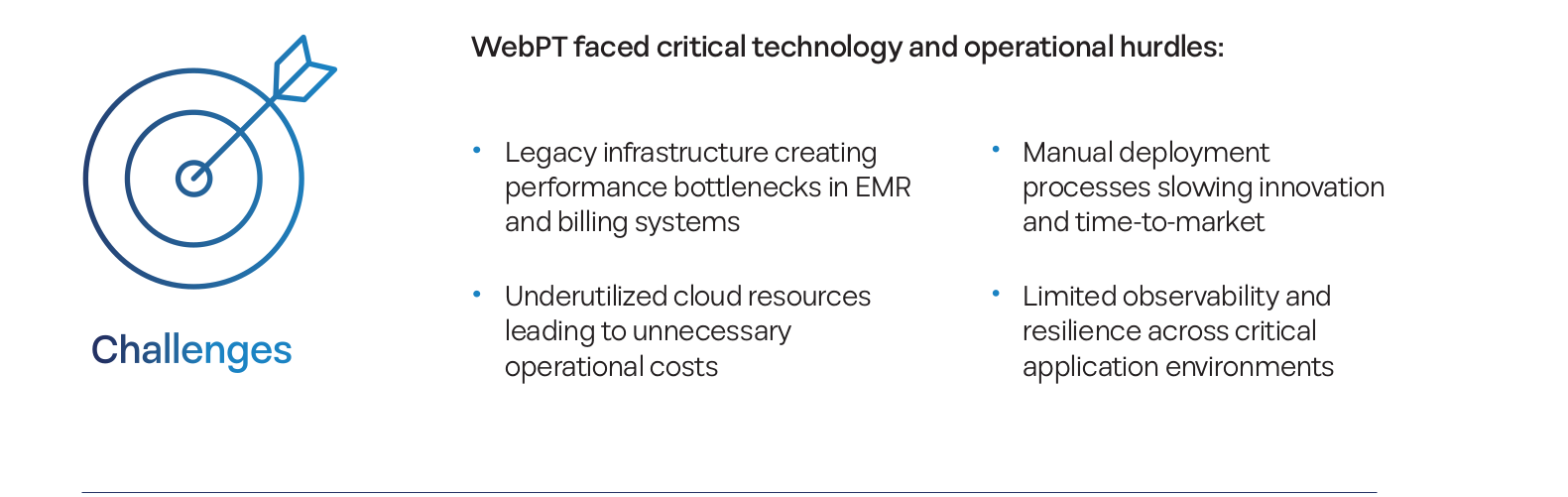 Challenges

WebPT faced critical technology and operational hurdles:

• Legacy infrastructure creating performance bottlenecks in EMR and billing systems

• Underutilized cloud resources leading to unnecessary operational costs

• Manual deployment processes slowing innovation and time-to-market

• Limited observability and resilience across critical application environments